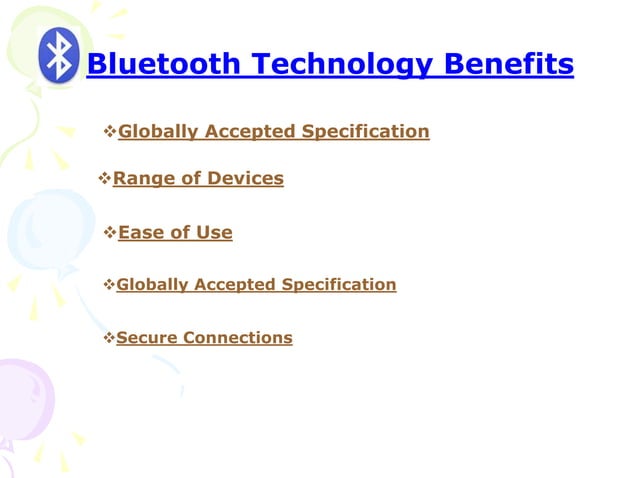 Bluetooth Technology Benefits

❖Globally Accepted Specification

❖Range of Devices

❖Ease of Use

❖Globally Accepted Specification

❖Secure Connections